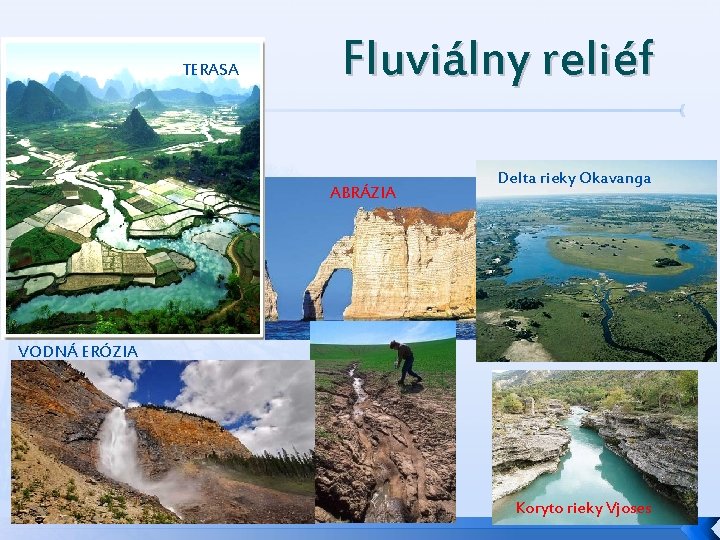 Fluviálny reliéf

TERASA

ABRÁZIA

Delta rieky Okavanga

VODNÁ ERÓZIA

Koryto rieky Vjoses